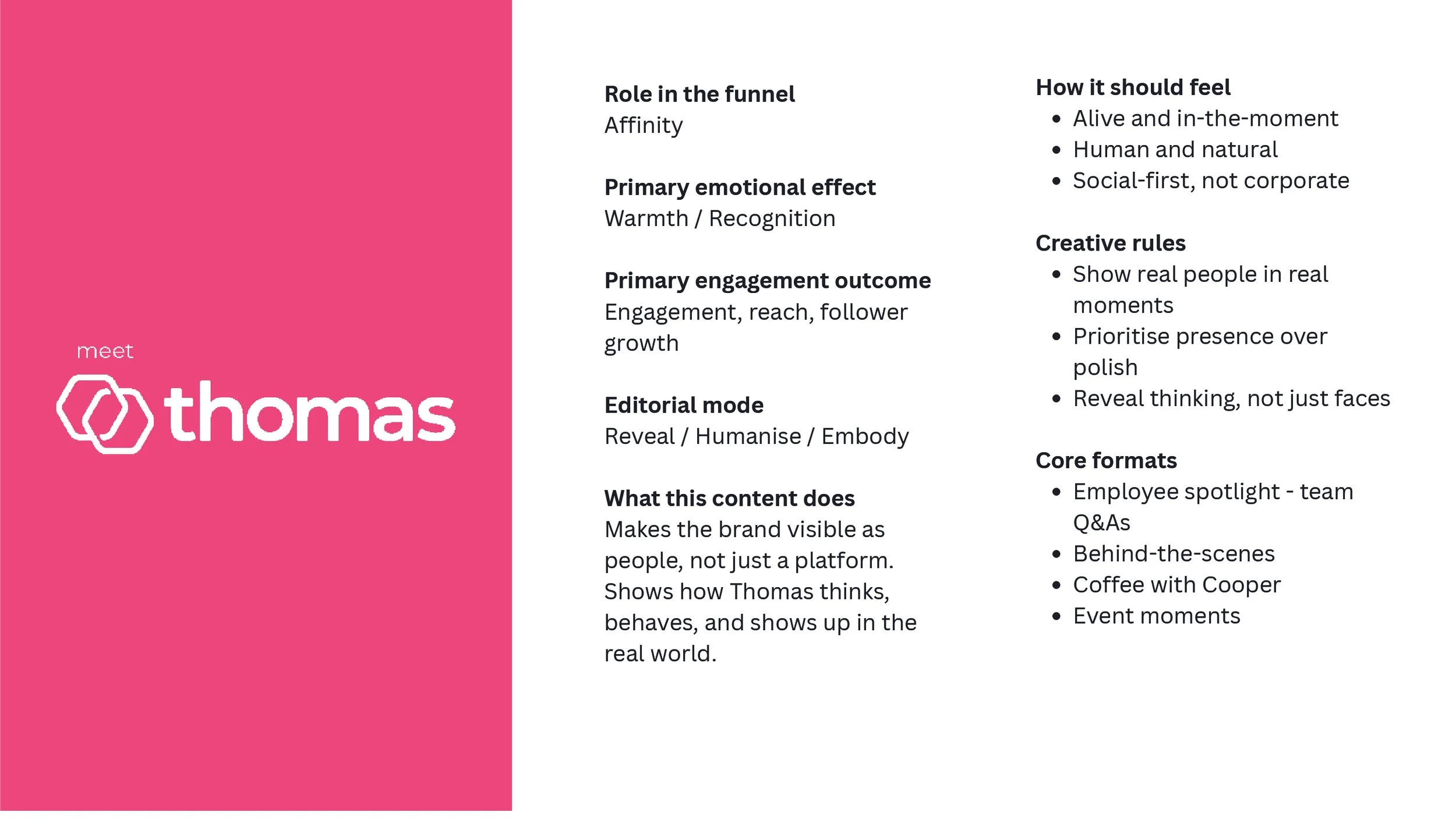 meet
thomas

Role in the funnel
Affinity

Primary emotional effect
Warmth / Recognition

Primary engagement outcome
Engagement, reach, follower growth

Editorial mode
Reveal / Humanise / Embody

What this content does
Makes the brand visible as people, not just a platform. Shows how Thomas thinks, behaves, and shows up in the real world.

How it should feel
• Alive and in-the-moment
• Human and natural
• Social-first, not corporate

Creative rules
• Show real people in real moments
• Prioritise presence over polish
• Reveal thinking, not just faces

Core formats
• Employee spotlight - team Q&As
• Behind-the-scenes
• Coffee with Cooper
• Event moments